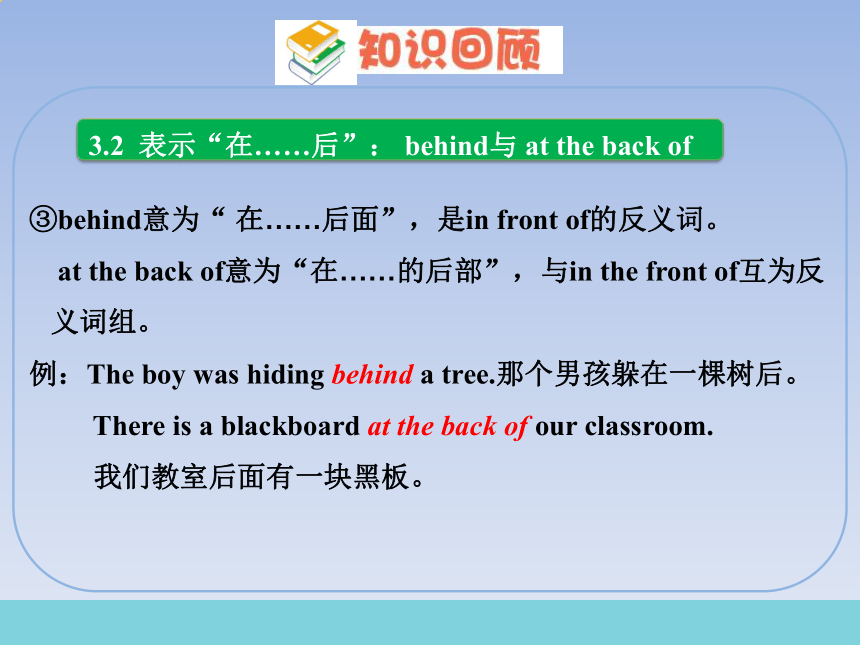 知识回顾

3.2 表示“在……后”： behind与 at the back of

③behind意为“ 在……后面”，是in front of的反义词。

at the back of意为“在……的后部”，与in the front of互为反义词组。

例：The boy was hiding behind a tree.那个男孩躲在一棵树后。

There is a blackboard at the back of our classroom.

我们教室后面有一块黑板。